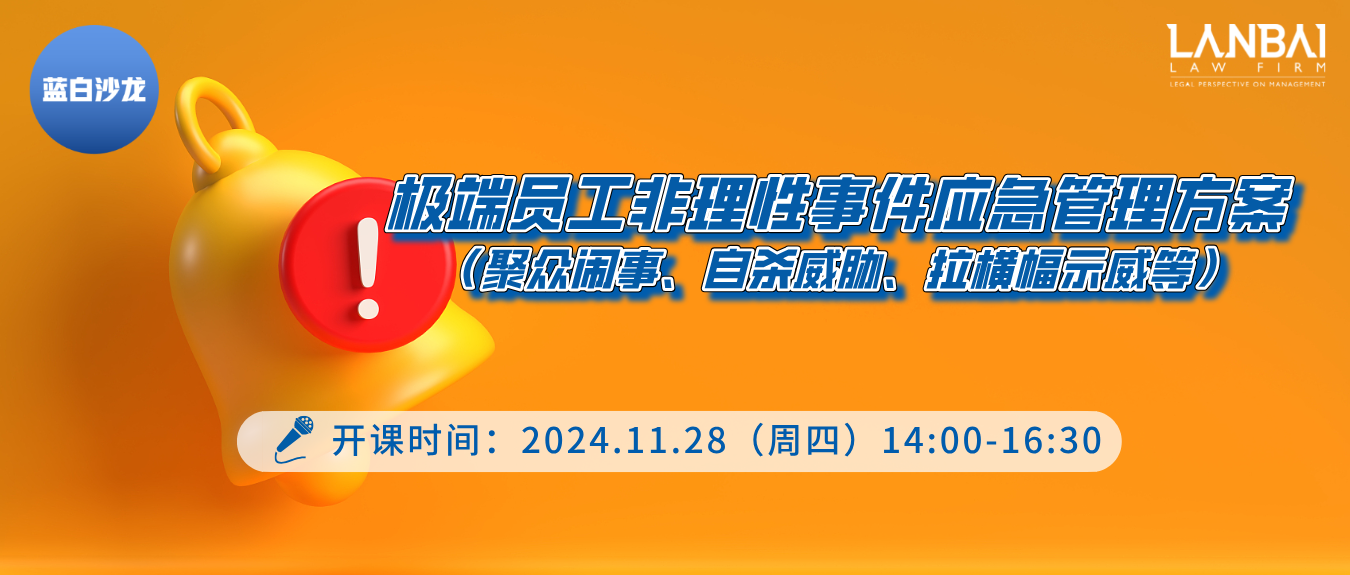 蓝白沙龙

LANBAI
LAW FIRM
LEGAL PERSPECTIVE ON MANAGEMENT

!

极端员工非理性事件应急管理方案
（聚众闹事、自杀威胁、拉横幅示威等）

开课时间：2024.11.28（周四）14:00-16:30